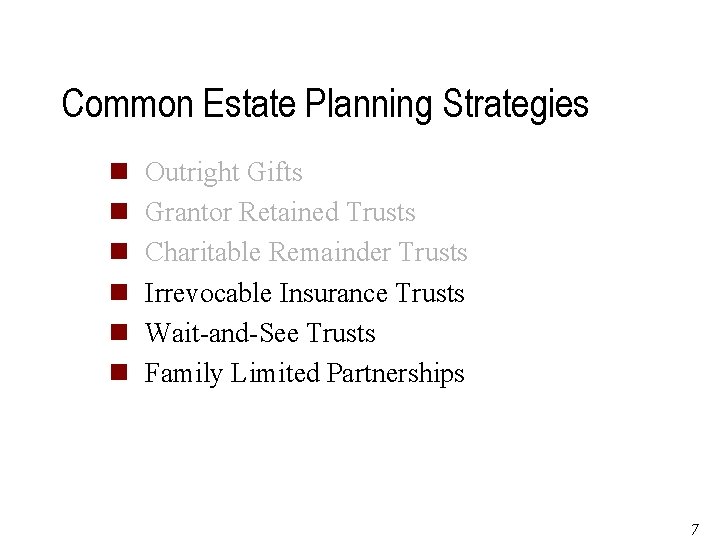 Common Estate Planning Strategies

- Outright Gifts
- Grantor Retained Trusts
- Charitable Remainder Trusts
- Irrevocable Insurance Trusts
- Wait-and-See Trusts
- Family Limited Partnerships

7